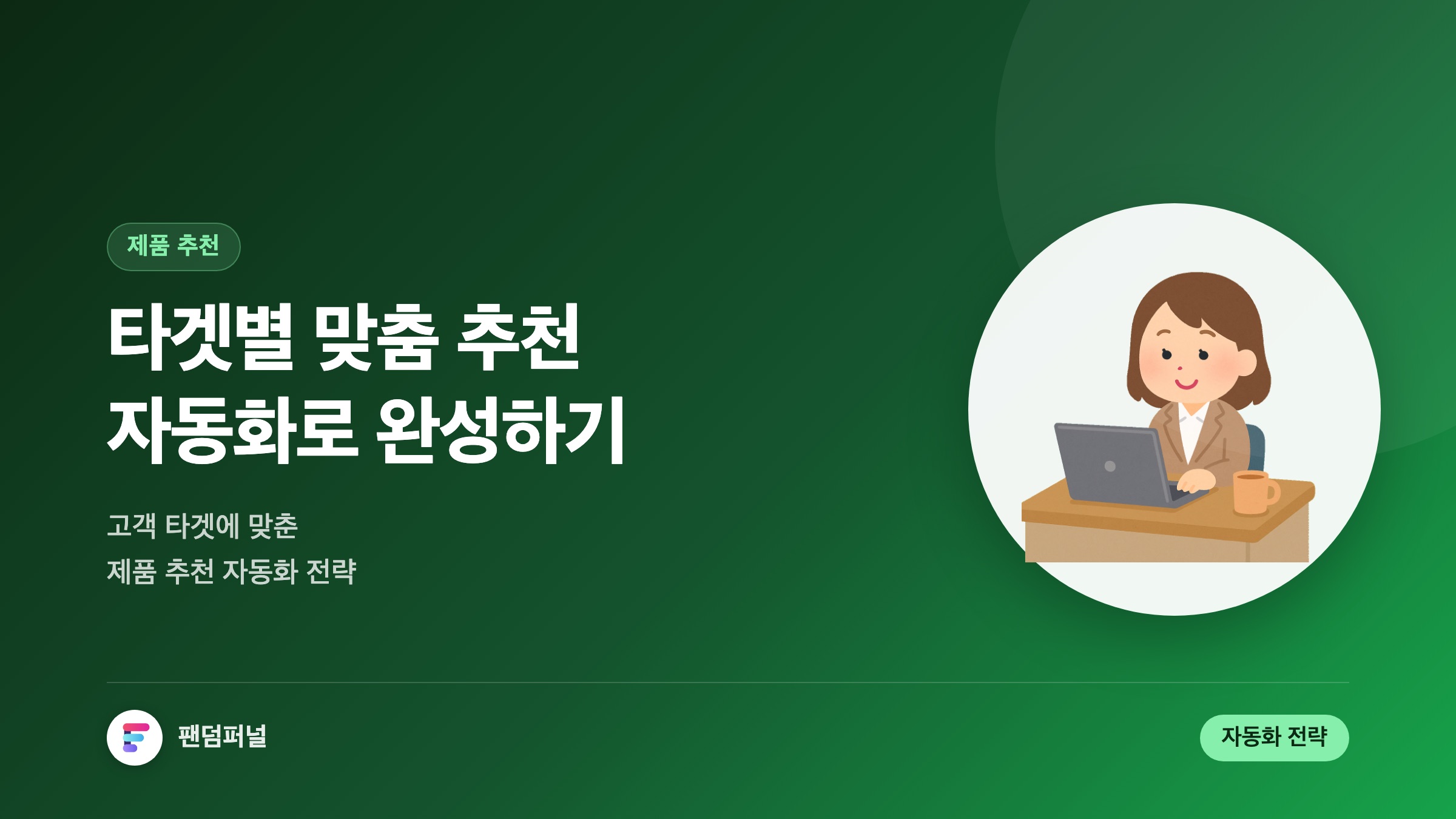 제품 추천

타겟별 맞춤 추천
자동화로 완성하기

고객 타겟에 맞춘
제품 추천 자동화 전략

팬덤퍼널

자동화 전략